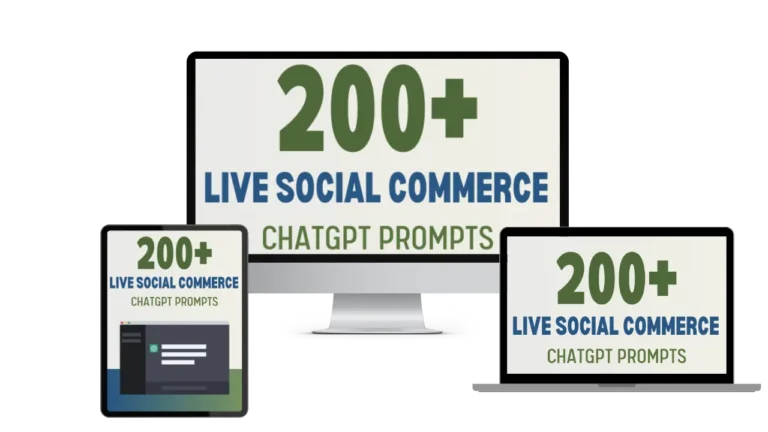 200+
LIVE SOCIAL COMMERCE
CHATGPT PROMPTS

200+
LIVE SOCIAL COMMERCE
CHATGPT PROMPTS

200+
LIVE SOCIAL COMMERCE
CHATGPT PROMPTS